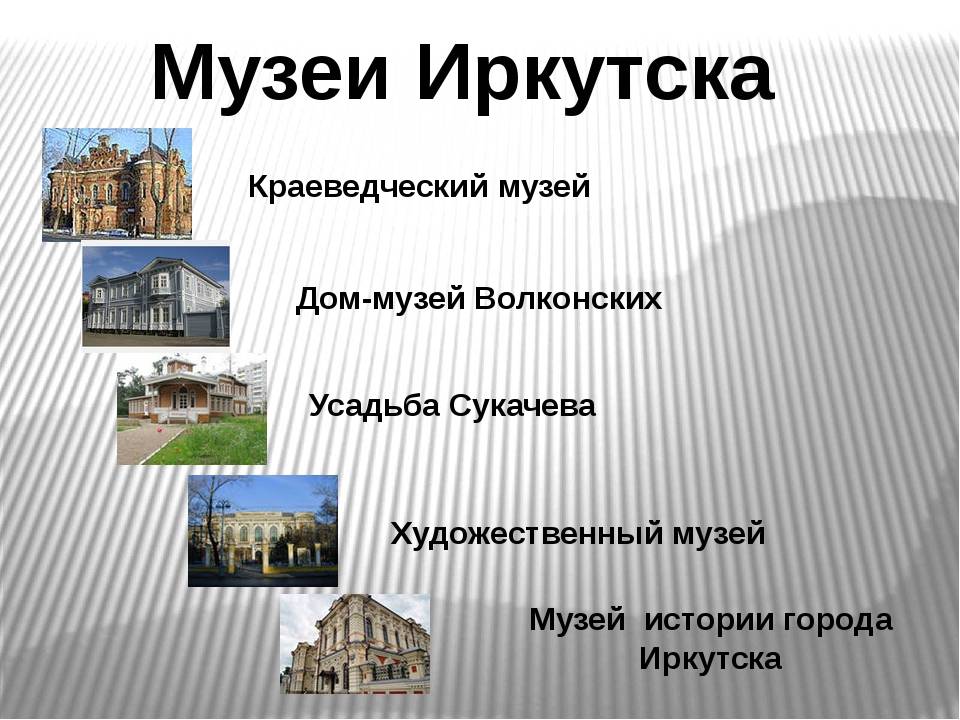 Музеи Иркутска

Краеведческий музей

Дом-музей Волконских

Усадьба Сукачева

Художественный музей

Музей истории города Иркутска